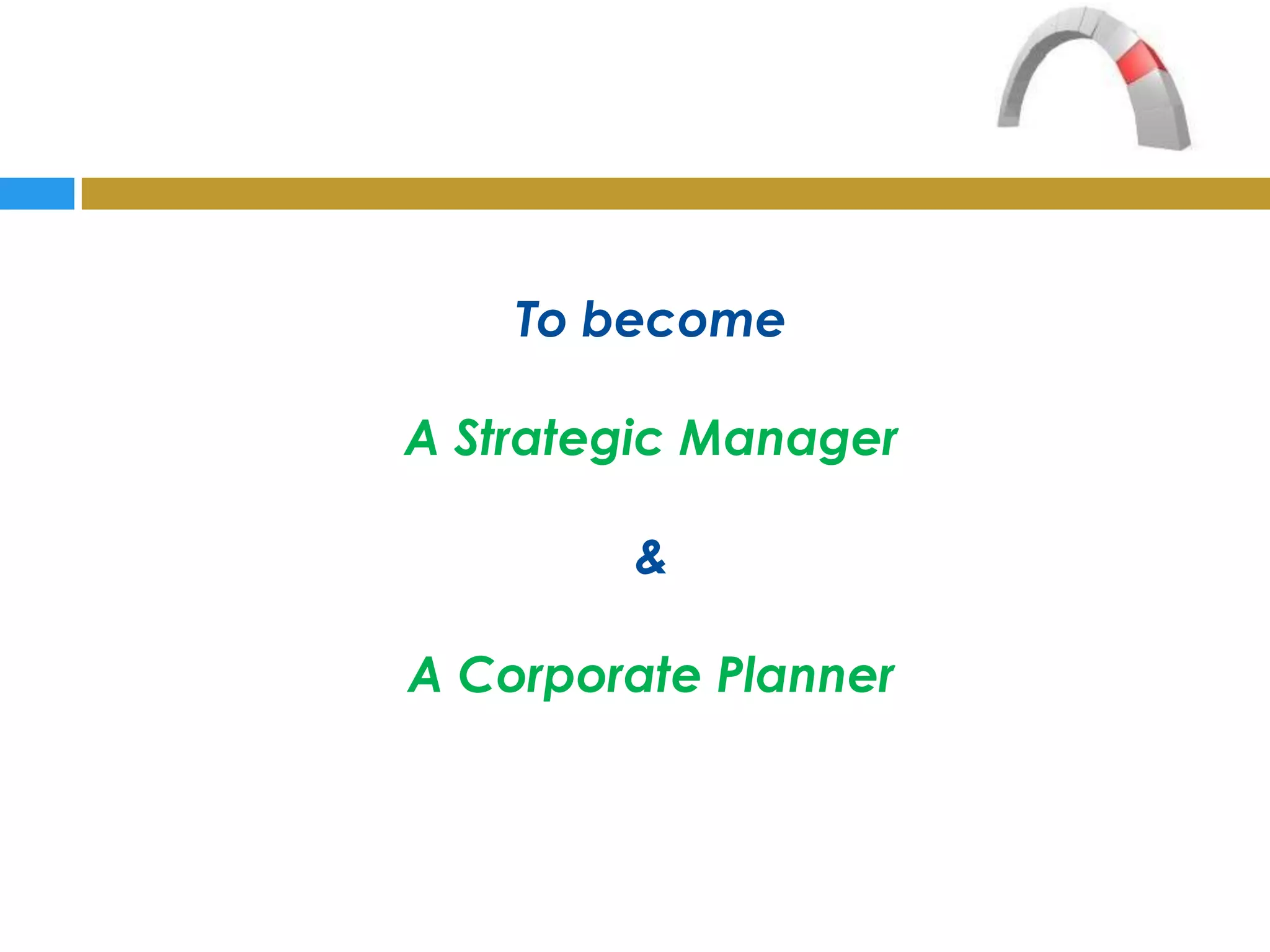 To become

A Strategic Manager

&

A Corporate Planner